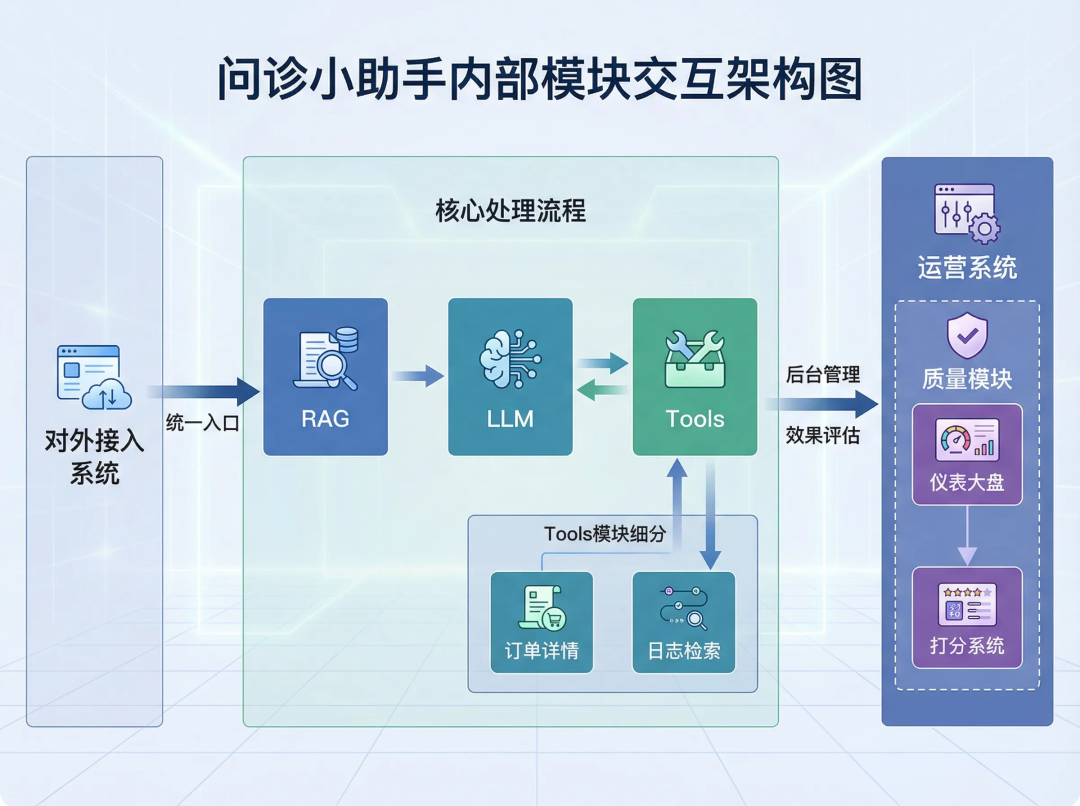 问诊小助手内部模块交互架构图

对外接入系统

统一入口

核心处理流程

RAG

LLM

Tools

Tools模块细分

订单详情

日志检索

后台管理

效果评估

运营系统

质量模块

仪表大盘

打分系统